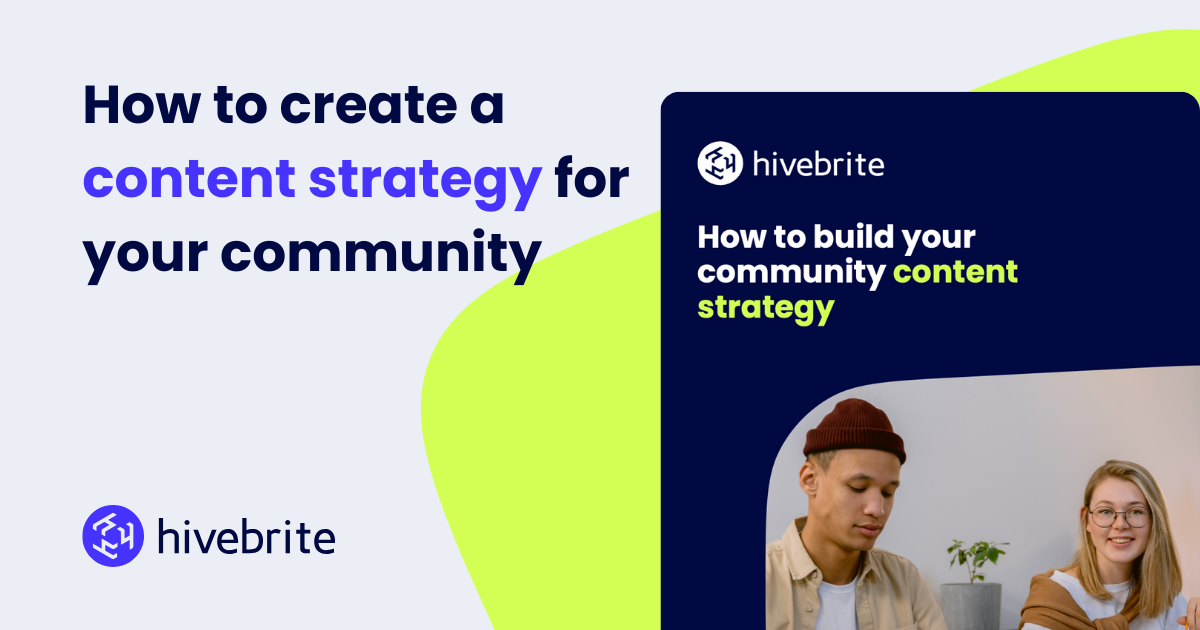 How to create a content strategy for your community

hivebrite

hivebrite

How to build your community content strategy